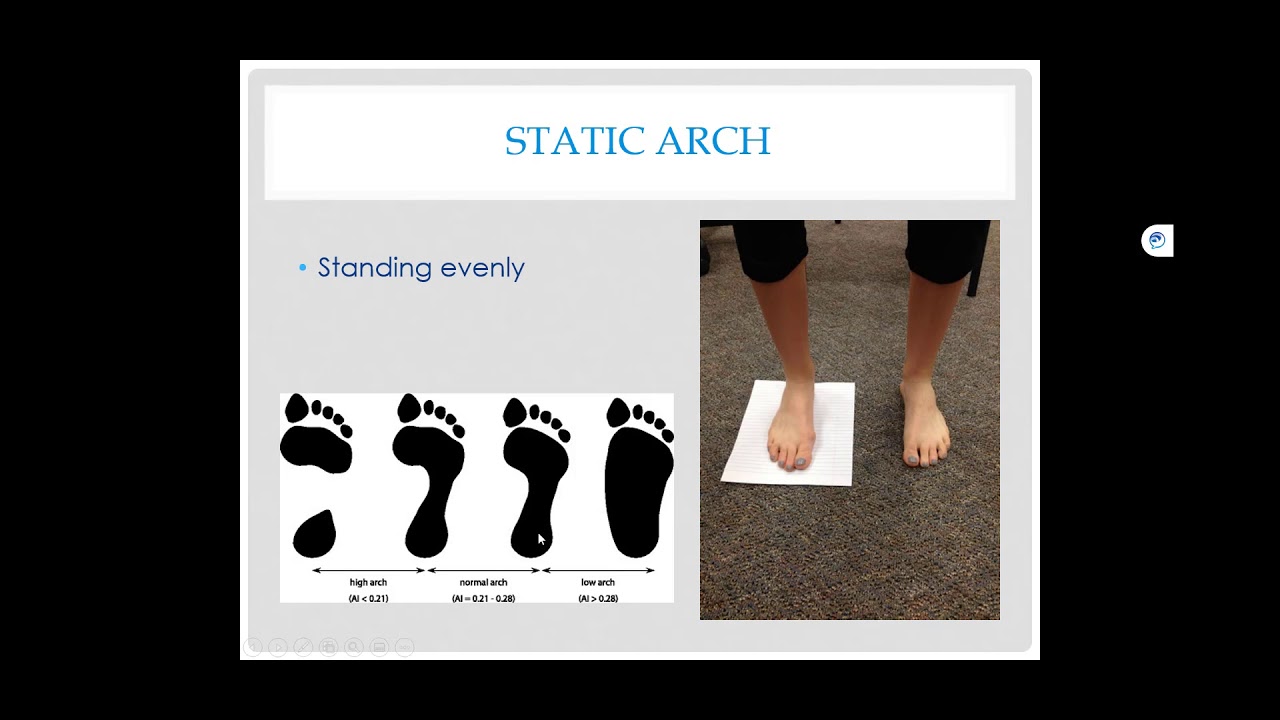 STATIC ARCH

• Standing evenly

high arch (AI < 0.21)

normal arch (AI = 0.21 - 0.28)

low arch (AI > 0.28)